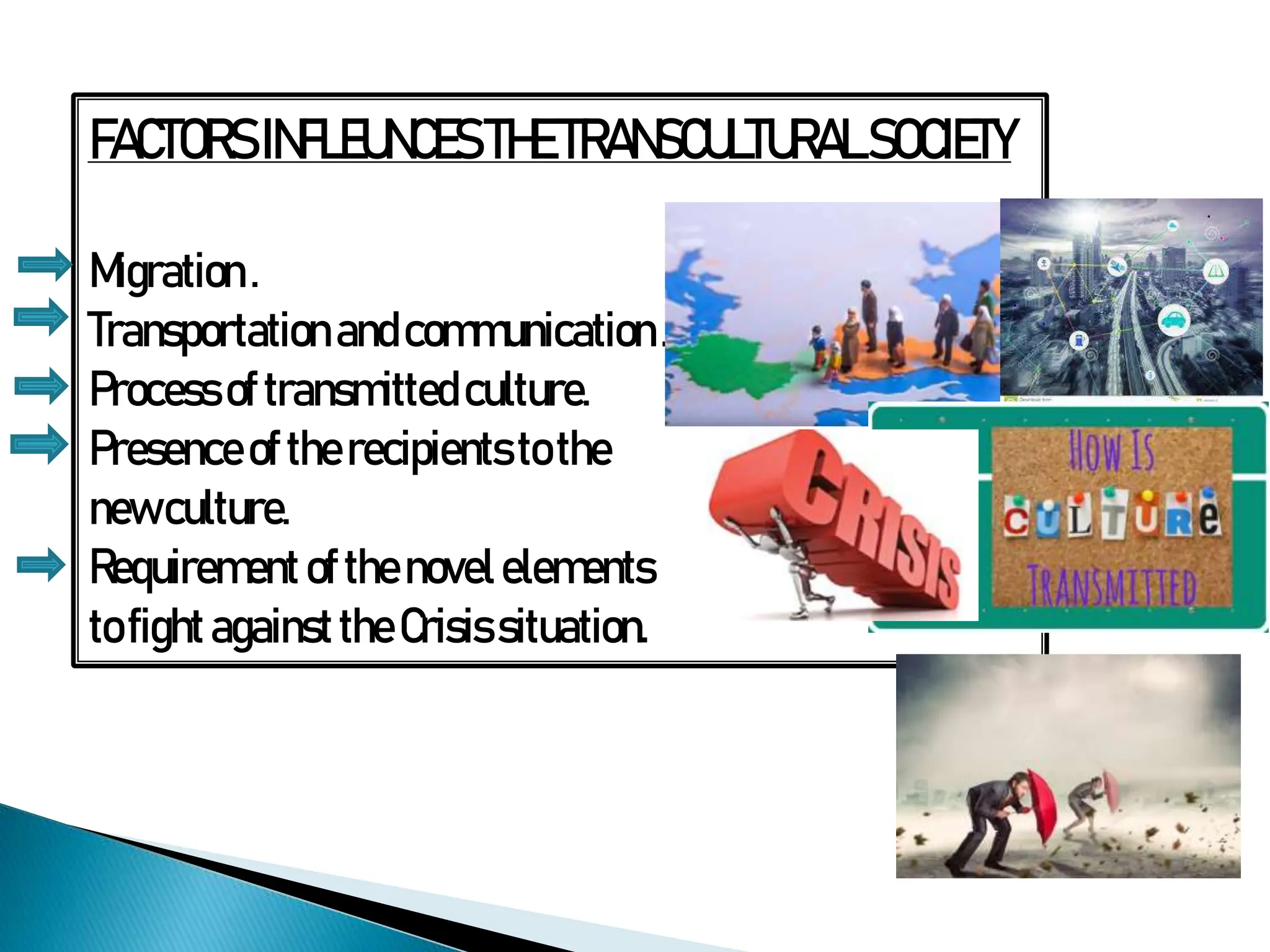 FACTORS INFLEUNCES THE TRANSCULTURAL SOCIETY

Migration .
Transportation and communication .
Process of transmitted culture.
Presence of the recipients to the new culture.
Requirement of the novel elements to fight against the Crisis situation.

CRISIS

HOW IS CULTURE TRANSMITTED